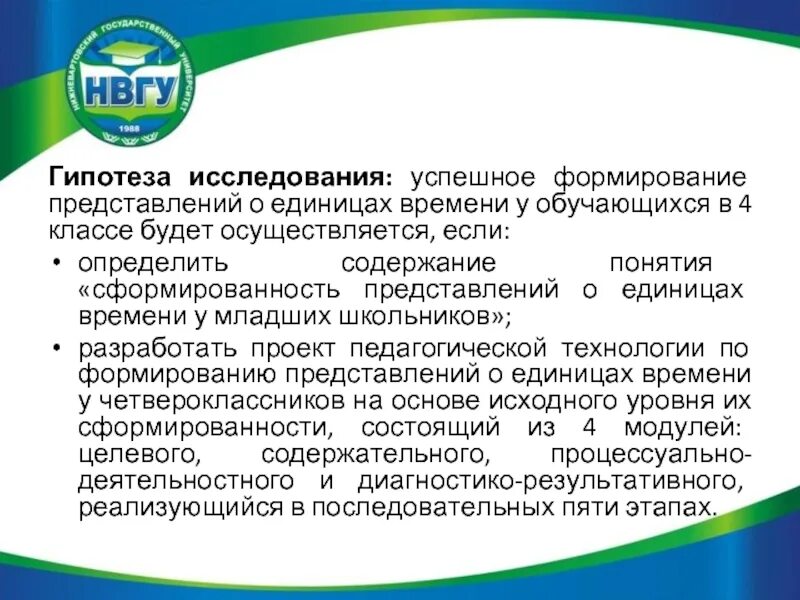 НИЖНЕВАРТОВСКИЙ ГОСУДАРСТВЕННЫЙ УНИВЕРСИТЕТ
НВГУ
1988

**Гипотеза исследования:** успешное формирование представлений о единицах времени у обучающихся в 4 классе будет осуществляется, если:

• определить содержание понятия «сформированность представлений о единицах времени у младших школьников»;

• разработать проект педагогической технологии по формированию представлений о единицах времени у четвероклассников на основе исходного уровня их сформированности, состоящий из 4 модулей: целевого, содержательного, процессуально-деятельностного и диагностико-результативного, реализующийся в последовательных пяти этапах.